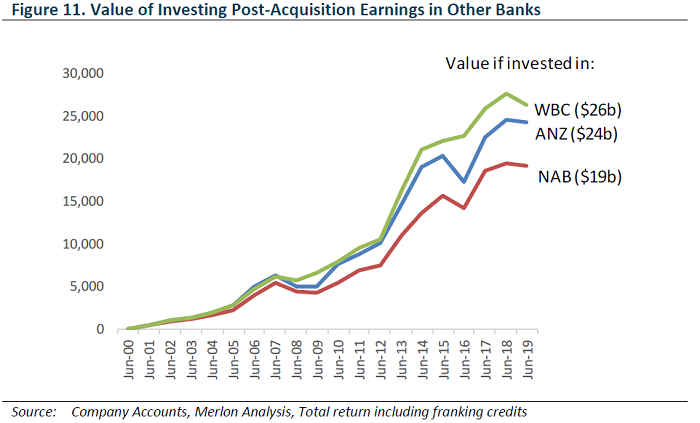 Figure 11. Value of Investing Post-Acquisition Earnings in Other Banks

Value if invested in:

WBC (\$26b)
ANZ (\$24b)
NAB (\$19b)

30,000
25,000
20,000
15,000
10,000
5,000
0

Jun-00
Jun-01
Jun-02
Jun-03
Jun-04
Jun-05
Jun-06
Jun-07
Jun-08
Jun-09
Jun-10
Jun-11
Jun-12
Jun-13
Jun-14
Jun-15
Jun-16
Jun-17
Jun-18
Jun-19

Source: Company Accounts, Merlon Analysis, Total return including franking credits